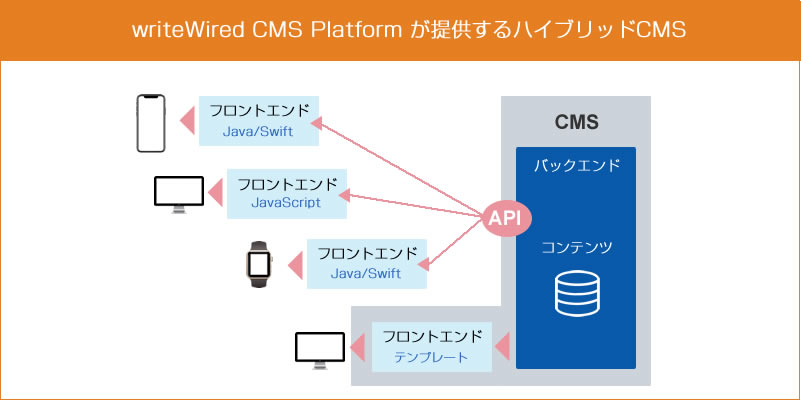 writeWired CMS Platform が提供するハイブリッドCMS

フロントエンド
Java/Swift

フロントエンド
JavaScript

フロントエンド
Java/Swift

フロントエンド
テンプレート

API

CMS

バックエンド

コンテンツ